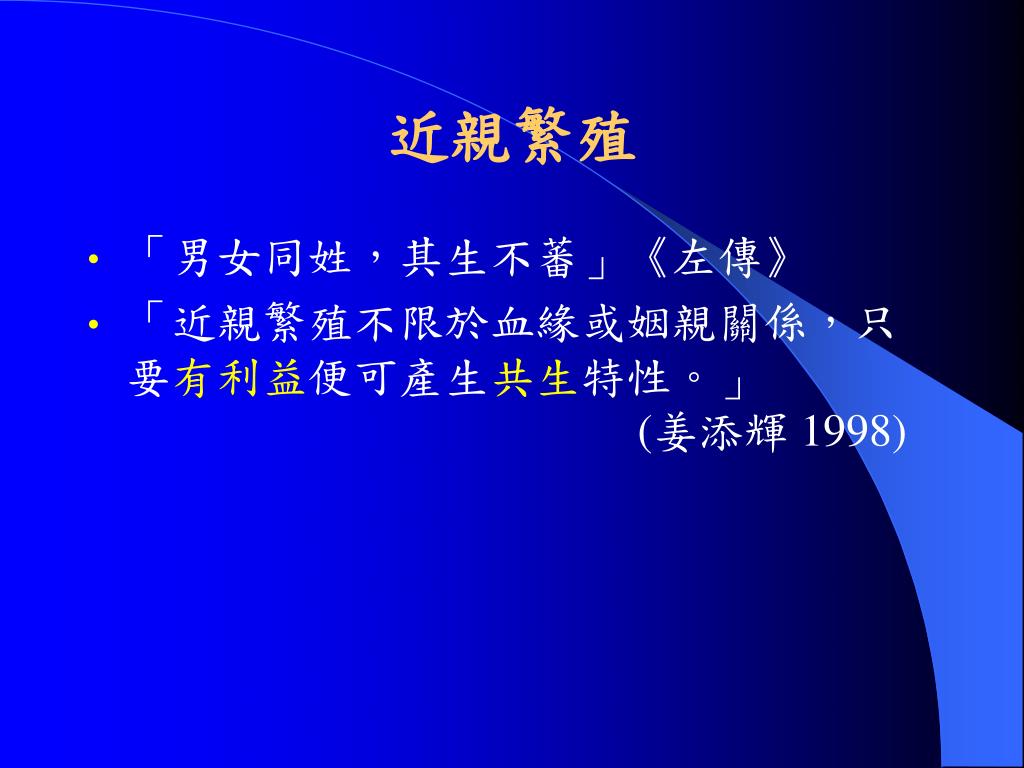 近親繁殖

• 「男女同姓，其生不蕃」《左傳》

• 「近親繁殖不限於血緣或姻親關係，只要有利益便可產生共生特性。」
(姜添輝 1998)